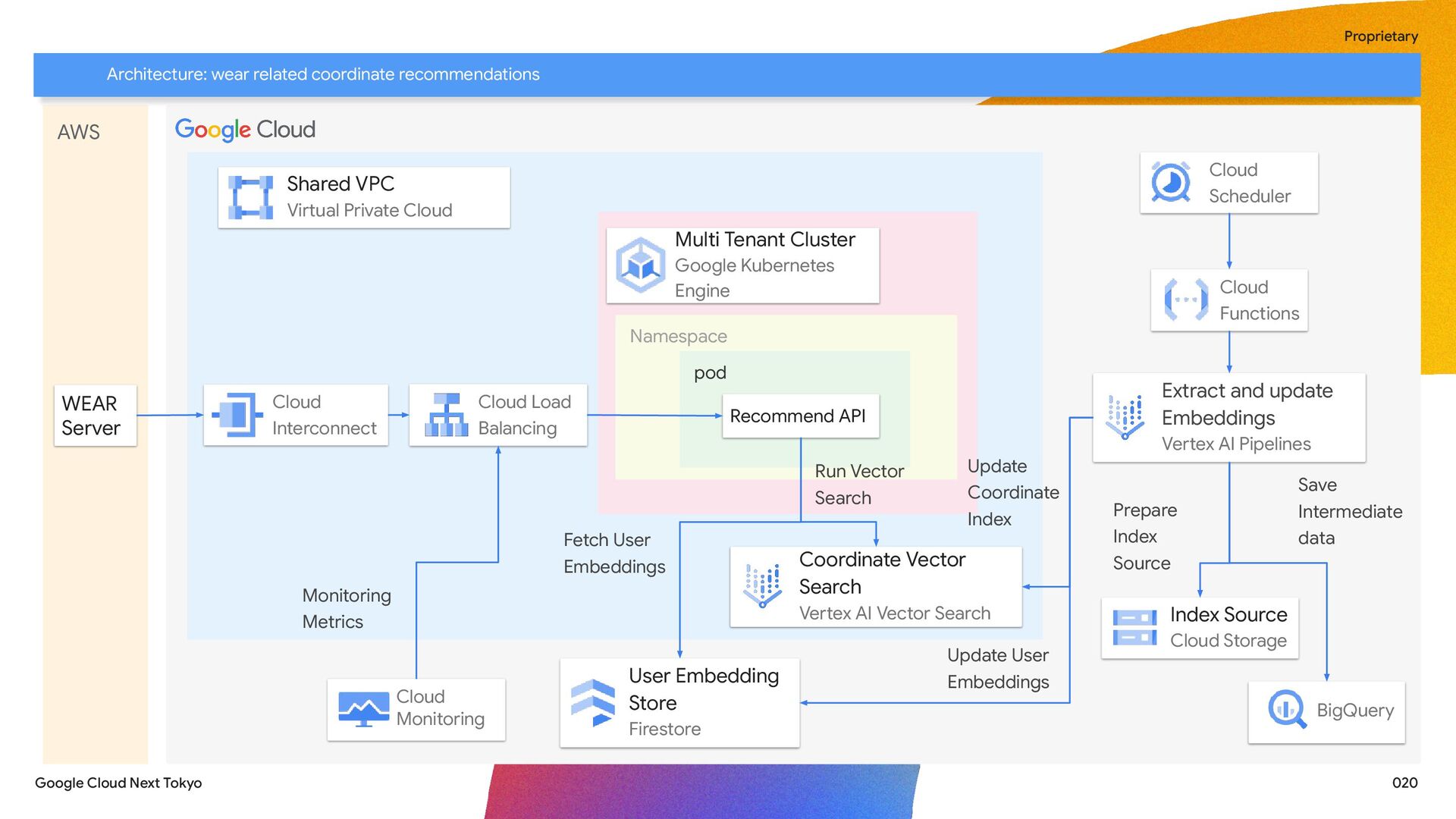 Proprietary

Architecture: wear related coordinate recommendations

AWS

Google Cloud

Shared VPC
Virtual Private Cloud

Cloud Scheduler

Multi Tenant Cluster
Google Kubernetes Engine

Cloud Functions

Namespace

pod

WEAR Server

Cloud Interconnect

Cloud Load Balancing

Recommend API

Extract and update Embeddings
Vertex AI Pipelines

Run Vector Search

Update Coordinate Index

Prepare Index Source

Save Intermediate data

Fetch User Embeddings

Coordinate Vector Search
Vertex AI Vector Search

Monitoring Metrics

Index Source
Cloud Storage

Update User Embeddings

Cloud Monitoring

User Embedding Store
Firestore

BigQuery

Google Cloud Next Tokyo

020